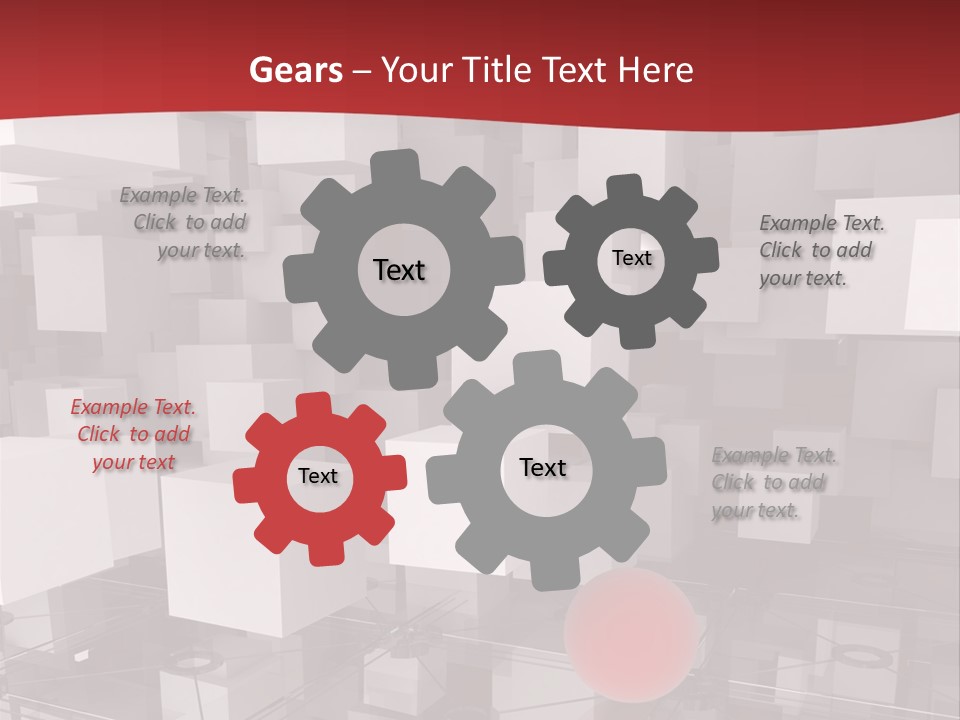 Gears – Your Title Text Here

Example Text. Click to add your text.

Text

Text

Example Text. Click to add your text.

Example Text. Click to add your text

Text

Text

Example Text. Click to add your text.